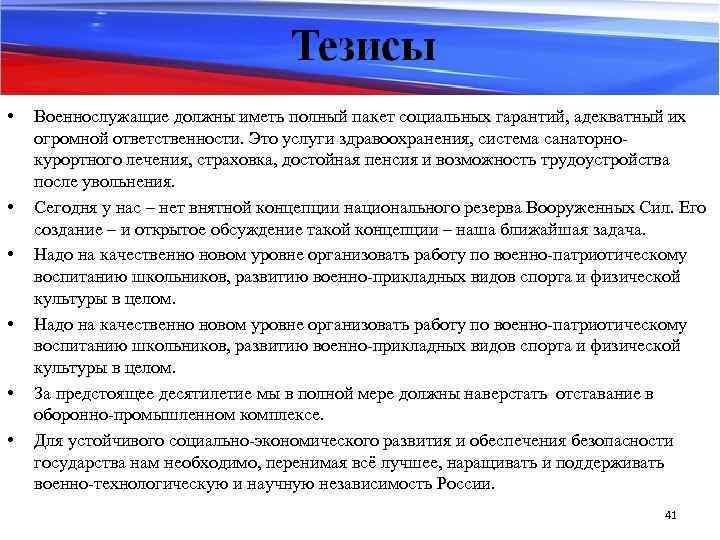 Тезисы

• Военнослужащие должны иметь полный пакет социальных гарантий, адекватный их огромной ответственности. Это услуги здравоохранения, система санаторно-курортного лечения, страховка, достойная пенсия и возможность трудоустройства после увольнения.

• Сегодня у нас – нет внятной концепции национального резерва Вооруженных Сил. Его создание – и открытое обсуждение такой концепции – наша ближайшая задача.

• Надо на качественно новом уровне организовать работу по военно-патриотическому воспитанию школьников, развитию военно-прикладных видов спорта и физической культуры в целом.

• Надо на качественно новом уровне организовать работу по военно-патриотическому воспитанию школьников, развитию военно-прикладных видов спорта и физической культуры в целом.

• За предстоящее десятилетие мы в полной мере должны наверстать отставание в оборонно-промышленном комплексе.

• Для устойчивого социально-экономического развития и обеспечения безопасности государства нам необходимо, перенимая всё лучшее, наращивать и поддерживать военно-технологическую и научную независимость России.

41